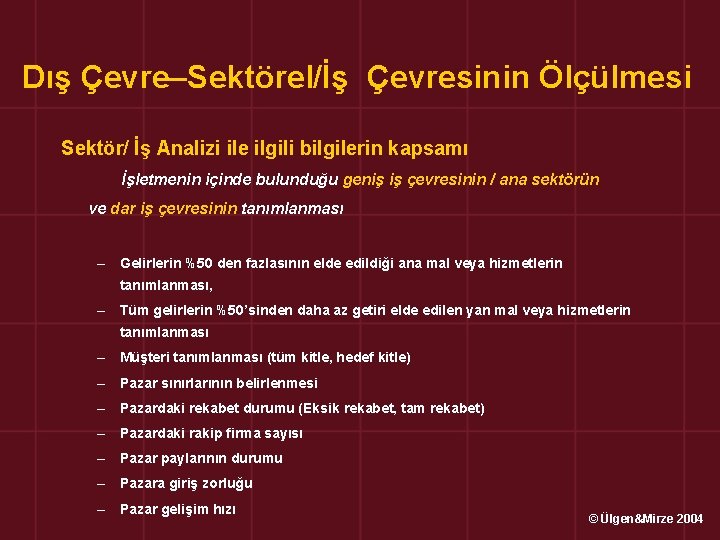 Dış Çevre–Sektörel/İş Çevresinin Ölçülmesi

Sektör/ İş Analizi ile ilgili bilgilerin kapsamı

İşletmenin içinde bulunduğu geniş iş çevresinin / ana sektörün ve dar iş çevresinin tanımlanması

– Gelirlerin %50 den fazlasının elde edildiği ana mal veya hizmetlerin tanımlanması,
– Tüm gelirlerin %50'sinden daha az getiri elde edilen yan mal veya hizmetlerin tanımlanması
– Müşteri tanımlanması (tüm kitle, hedef kitle)
– Pazar sınırlarının belirlenmesi
– Pazardaki rekabet durumu (Eksik rekabet, tam rekabet)
– Pazardaki rakip firma sayısı
– Pazar paylarının durumu
– Pazara giriş zorluğu
– Pazar gelişim hızı

© Ülgen&Mirze 2004